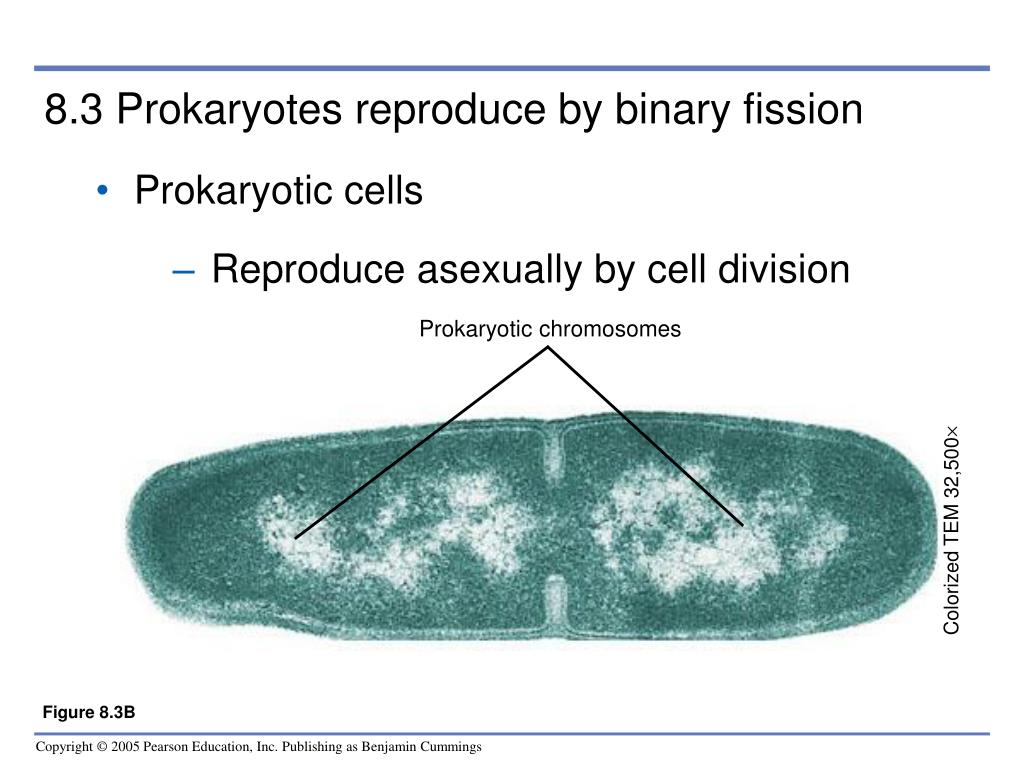 8.3 Prokaryotes reproduce by binary fission

• Prokaryotic cells

– Reproduce asexually by cell division

Prokaryotic chromosomes

Colorized TEM 32,500×

Figure 8.3B

Copyright © 2005 Pearson Education, Inc. Publishing as Benjamin Cummings